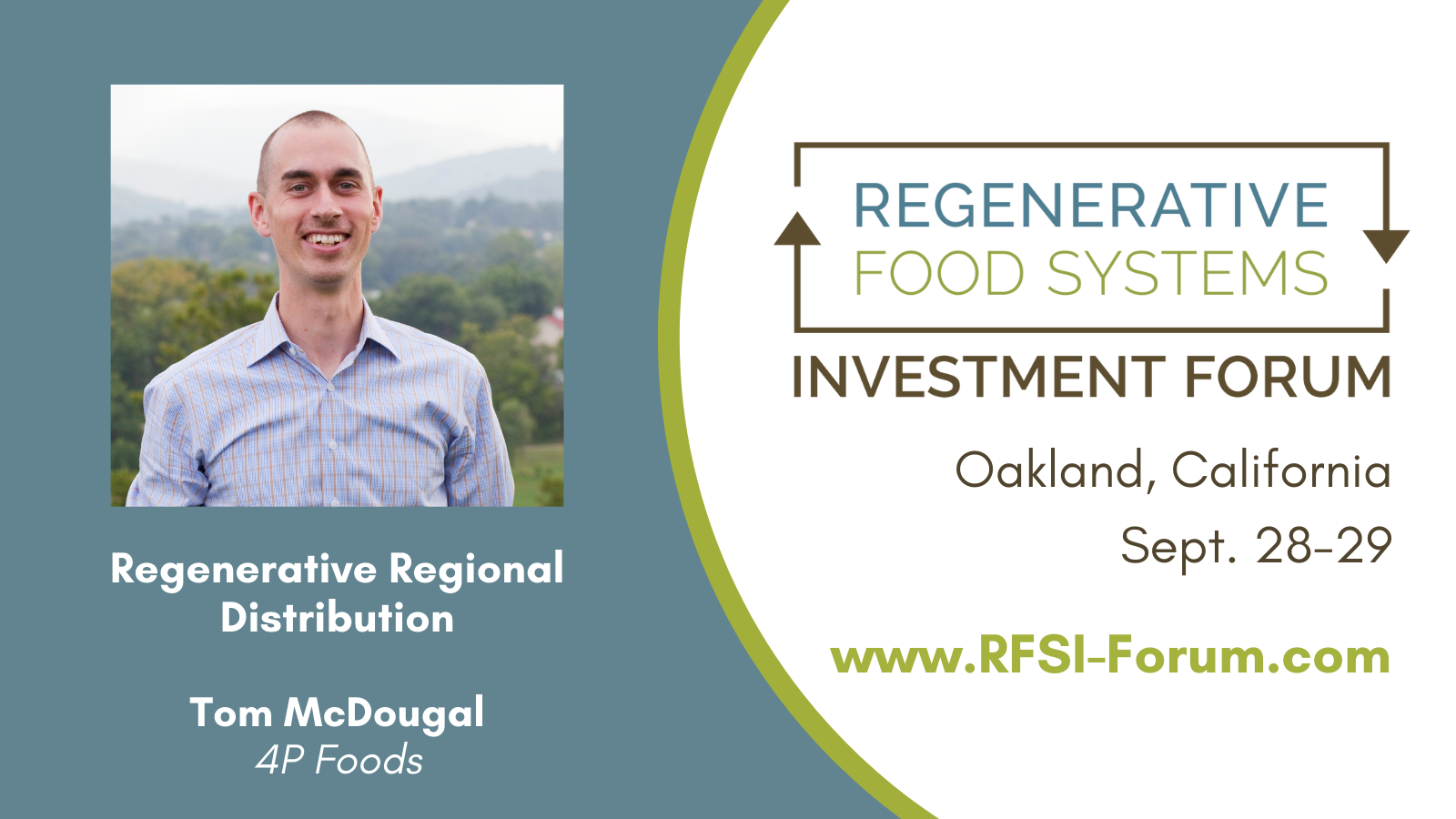 Regenerative Regional Distribution

Tom McDougal
4P Foods

REGENERATIVE
FOOD SYSTEMS
INVESTMENT FORUM

Oakland, California
Sept. 28-29

www.RFSI-Forum.com